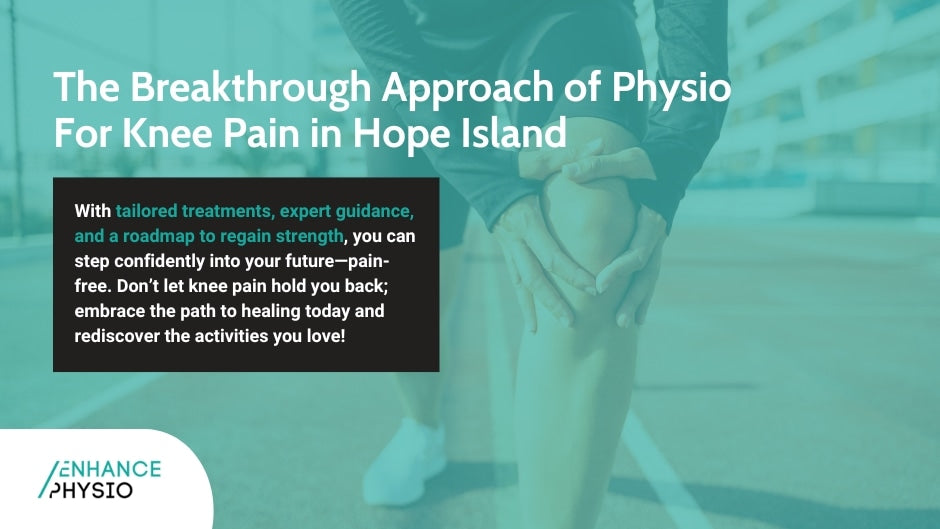 The Breakthrough Approach of Physio For Knee Pain in Hope Island

With tailored treatments, expert guidance, and a roadmap to regain strength, you can step confidently into your future—pain-free. Don't let knee pain hold you back; embrace the path to healing today and rediscover the activities you love!

ENHANCE PHYSIO